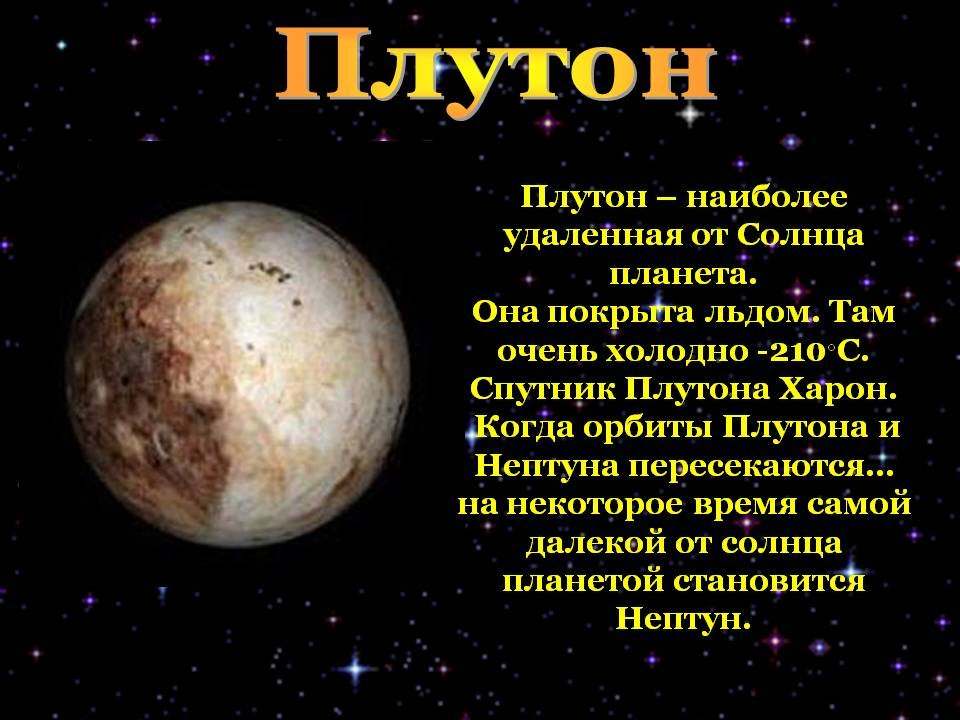 Плутон

Плутон – наиболее удаленная от Солнца планета.
Она покрыта льдом. Там очень холодно -210°С.
Спутник Плутона Харон.
Когда орбиты Плутона и Нептуна пересекаются… на некоторое время самой далекой от солнца планетой становится Нептун.